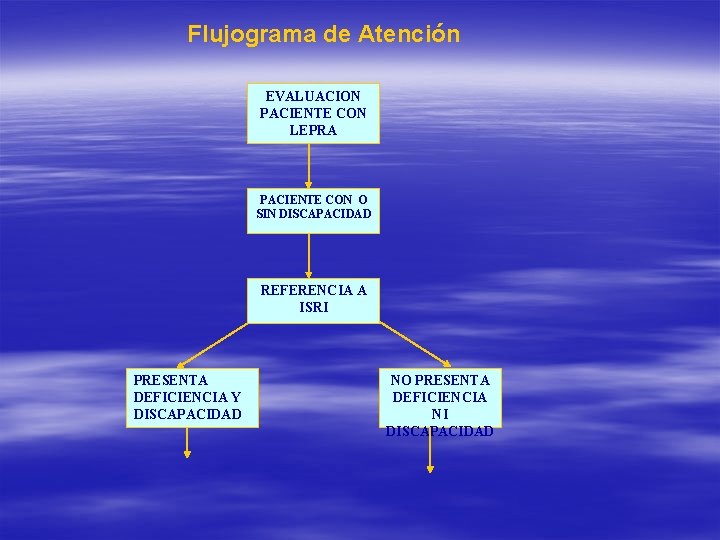 Flujograma de Atención

EVALUACION
PACIENTE CON
LEPRA

PACIENTE CON O
SIN DISCAPACIDAD

REFERENCIA A
ISRI

PRESENTA
DEFICIENCIA Y
DISCAPACIDAD

NO PRESENTA
DEFICIENCIA
NI
DISCAPACIDAD